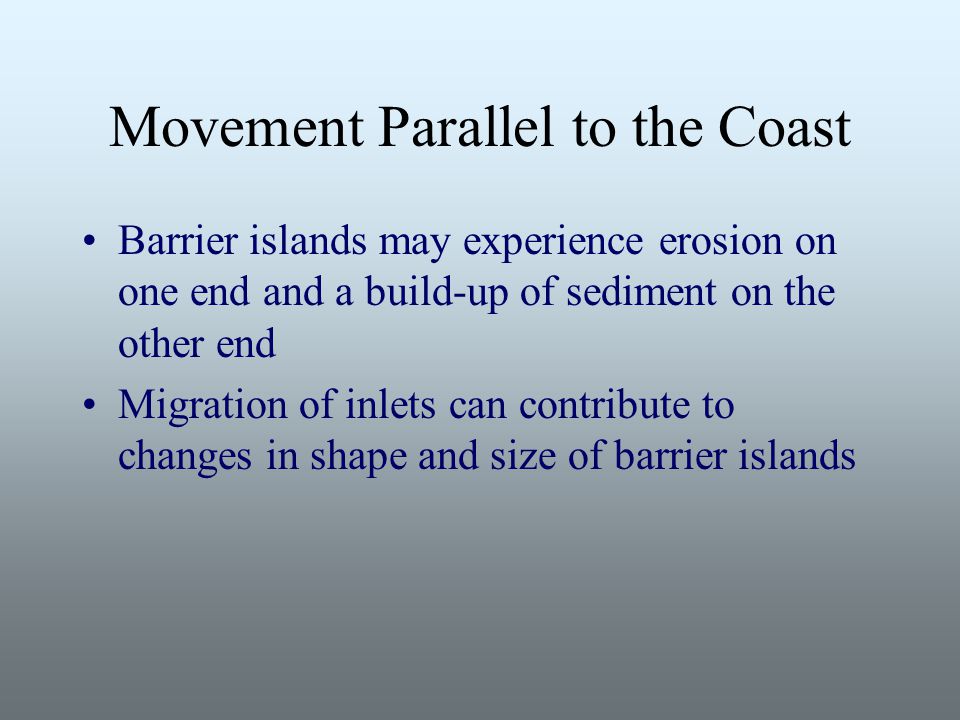 Movement Parallel to the Coast

• Barrier islands may experience erosion on one end and a build-up of sediment on the other end
• Migration of inlets can contribute to changes in shape and size of barrier islands